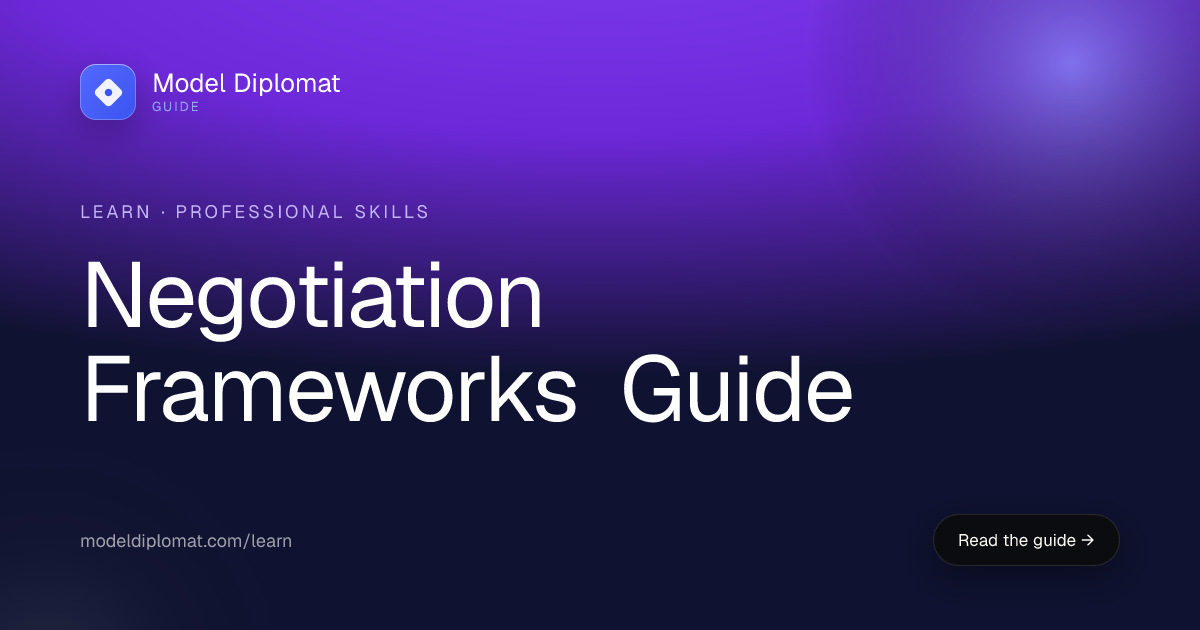 Model Diplomat
GUIDE

LEARN · PROFESSIONAL SKILLS

Negotiation Frameworks Guide

modeldiplomat.com/learn

Read the guide →